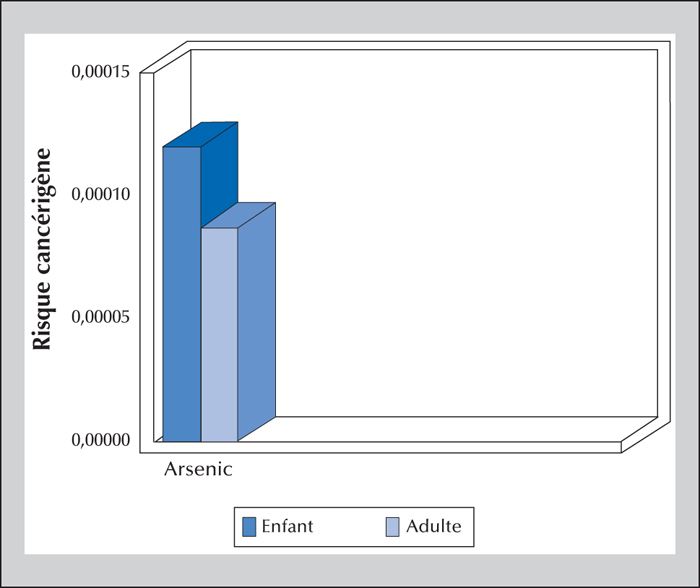 Risque cancérigène

0,00015
0,00010
0,00005
0,00000

Arsenic

Enfant
Adulte